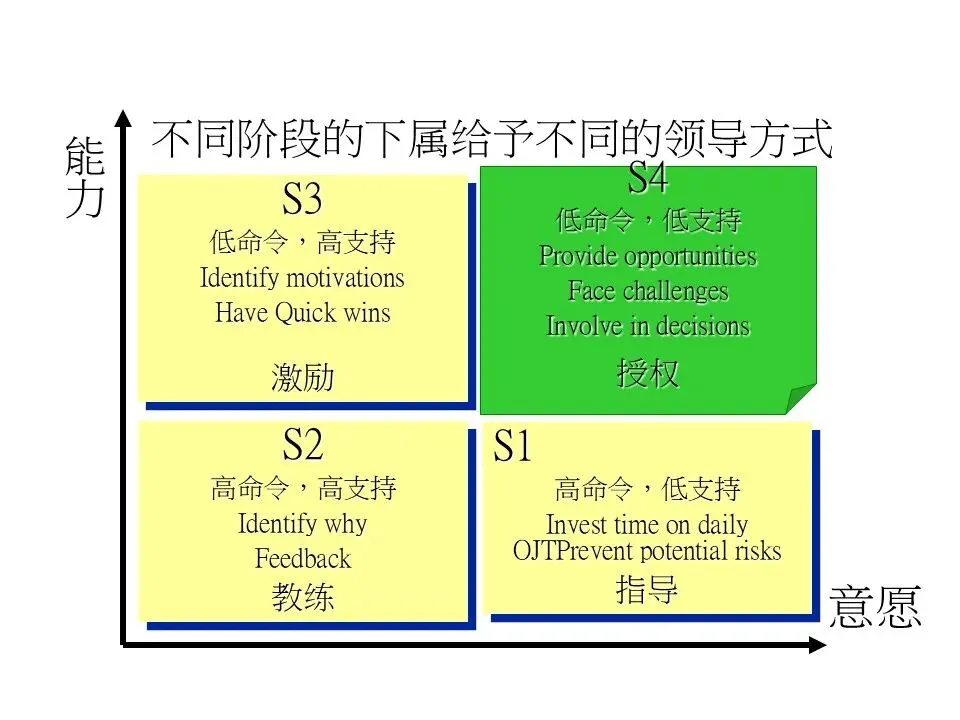 能力

不同阶段的下属给予不同的领导方式

S3
低命令，高支持
Identify motivations
Have Quick wins
激励

S4
低命令，低支持
Provide opportunities
Face challenges
Involve in decisions
授权

S2
高命令，高支持
Identify why
Feedback
教练

S1
高命令，低支持
Invest time on daily OJTPrevent potential risks
指导

意愿